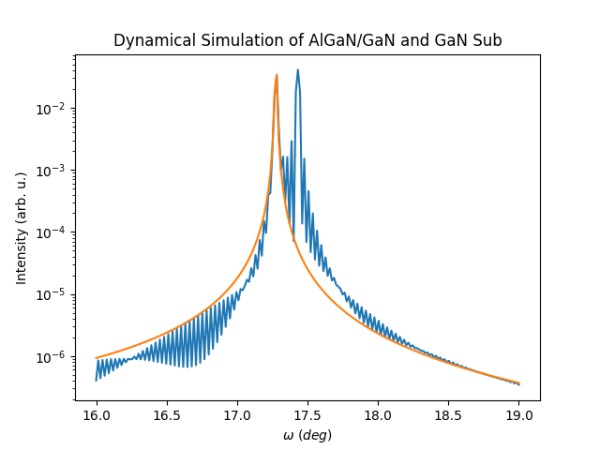 Dynamical Simulation of AlGaN/GaN and GaN Sub

Intensity (arb. u.)

$10^{-2}$
$10^{-3}$
$10^{-4}$
$10^{-5}$
$10^{-6}$

16.0 16.5 17.0 17.5 18.0 18.5 19.0

$\omega$ $(deg)$